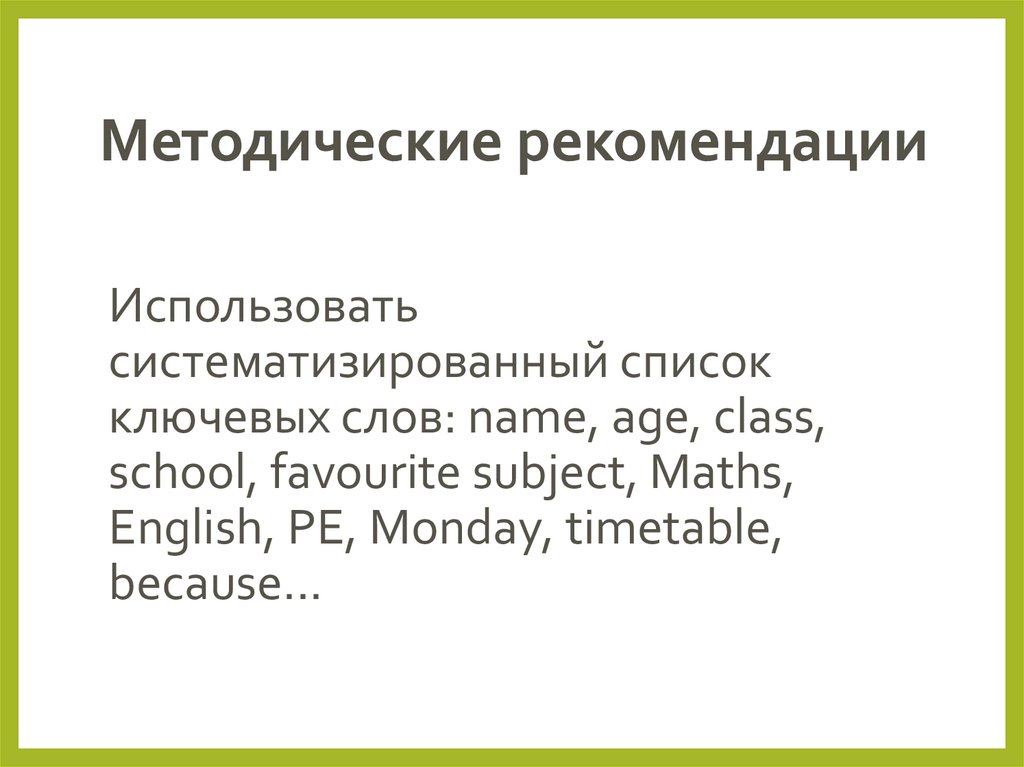 Методические рекомендации

Использовать систематизированный список ключевых слов: name, age, class, school, favourite subject, Maths, English, PE, Monday, timetable, because…